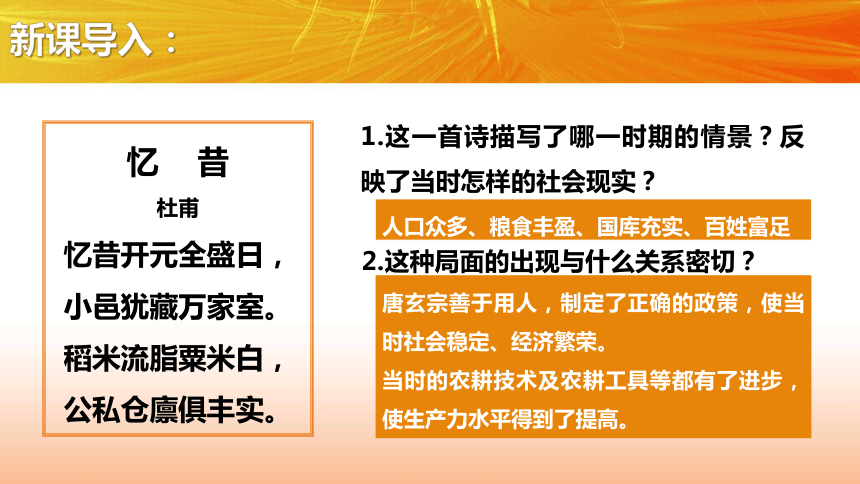 新课导入：

忆　昔

杜甫

忆昔开元全盛日，

小邑犹藏万家室。

稻米流脂粟米白，

公私仓廪俱丰实。

1.这一首诗描写了哪一时期的情景？反映了当时怎样的社会现实？

人口众多、粮食丰盈、国库充实、百姓富足

2.这种局面的出现与什么关系密切？

唐玄宗善于用人，制定了正确的政策，使当时社会稳定、经济繁荣。

当时的农耕技术及农耕工具等都有了进步，使生产力水平得到了提高。